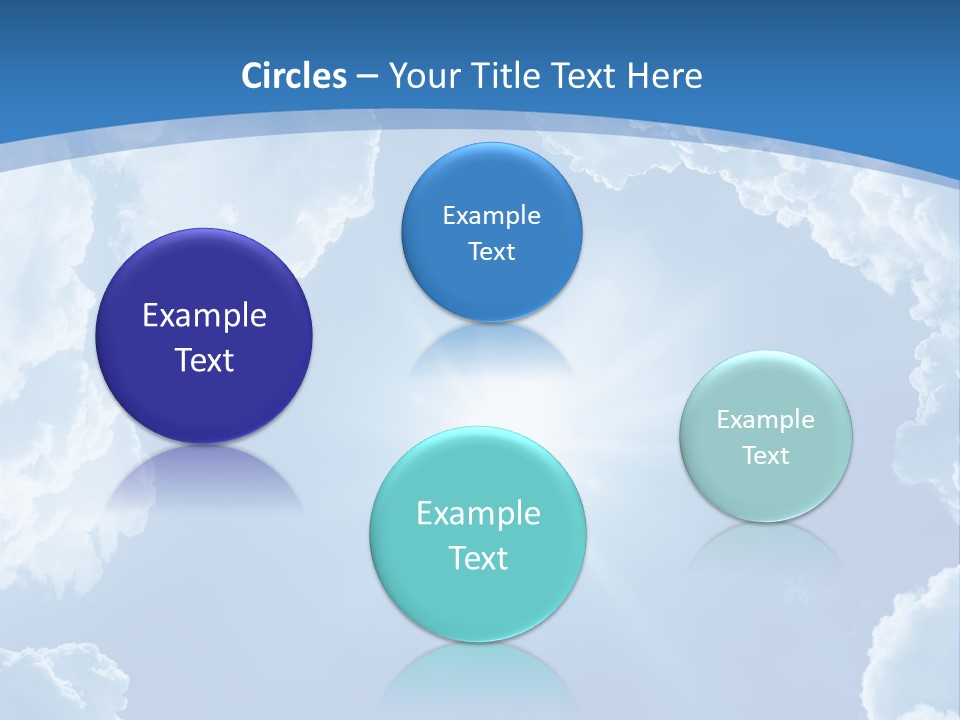 Circles – Your Title Text Here

Example Text

Example Text

Example Text

Example Text